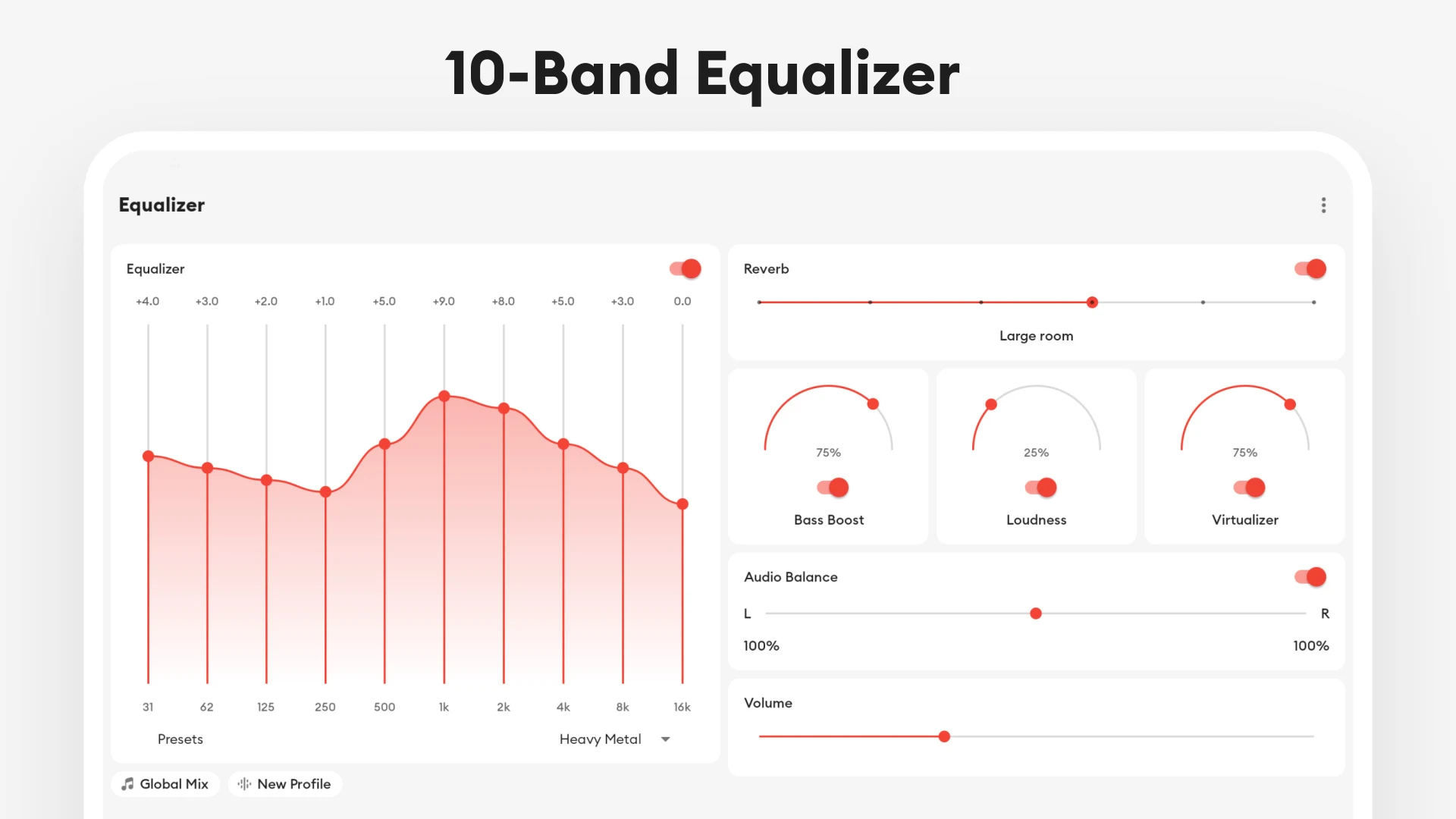 10-Band Equalizer

Equalizer

Equalizer

+4.0 +3.0 +2.0 +1.0 +5.0 +9.0 +8.0 +5.0 +3.0 0.0

31 62 125 250 500 1k 2k 4k 8k 16k

Presets

Heavy Metal

Global Mix

New Profile

Reverb

Large room

75%

Bass Boost

25%

Loudness

75%

Virtualizer

Audio Balance

L

R

100%

100%

Volume